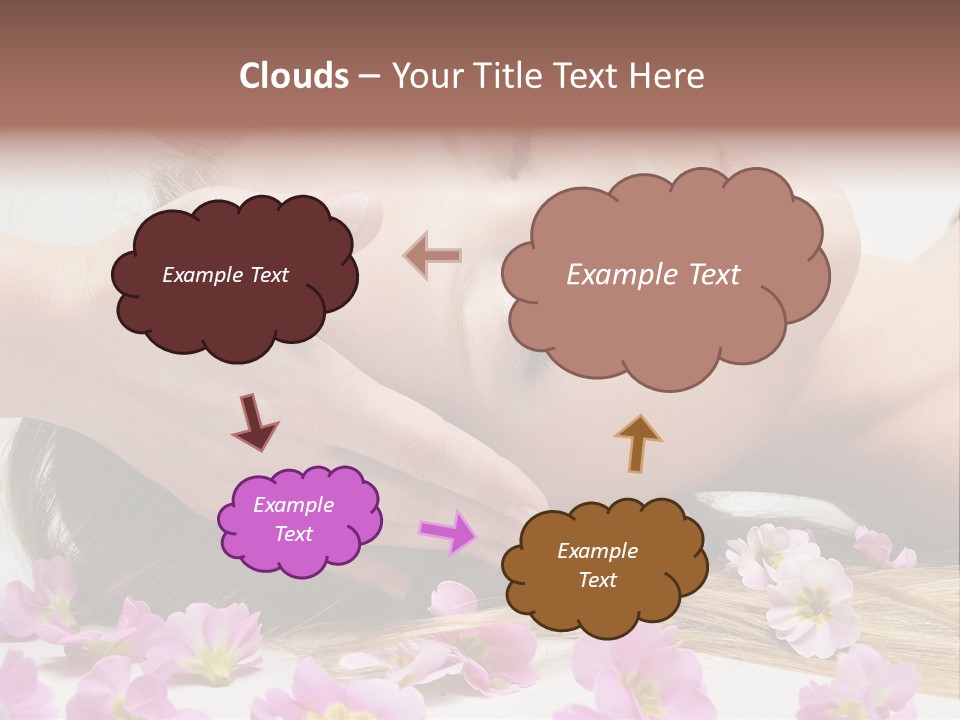 Clouds – Your Title Text Here

Example Text

Example Text

Example Text

Example Text